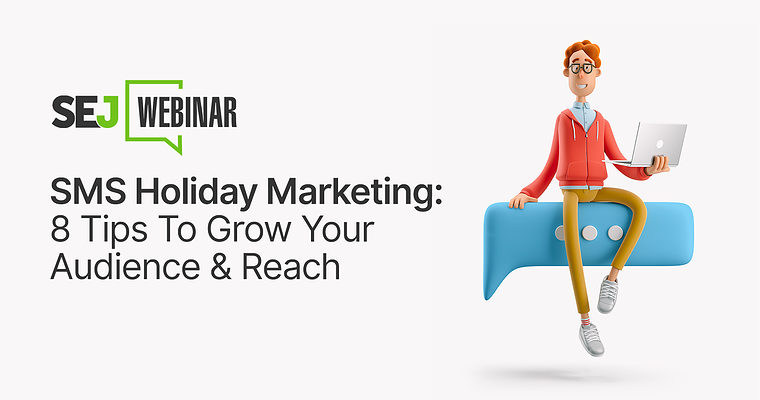 SEJ WEBINAR

SMS Holiday Marketing: 8 Tips To Grow Your Audience & Reach